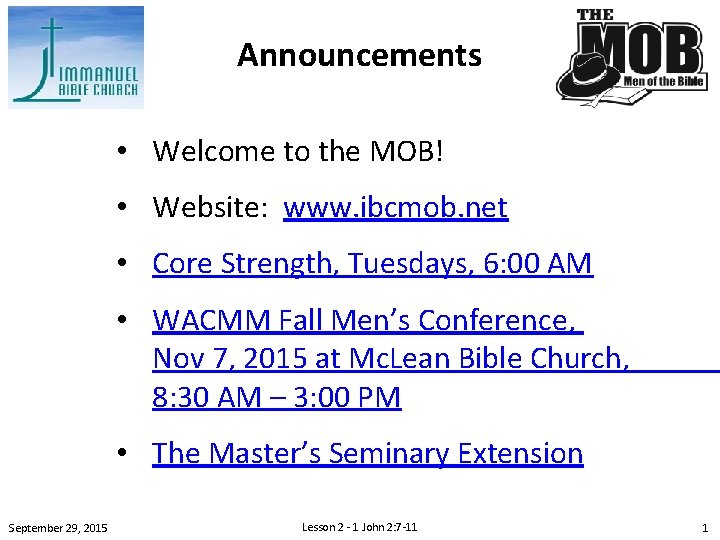 IMMANUEL BIBLE CHURCH

Announcements

THE MOB Men of the Bible

• Welcome to the MOB!

• Website: www.ibcmob.net

• Core Strength, Tuesdays, 6:00 AM

• WACMM Fall Men's Conference, Nov 7, 2015 at McLean Bible Church, 8:30 AM – 3:00 PM

• The Master's Seminary Extension

September 29, 2015

Lesson 2 - 1 John 2:7-11

1